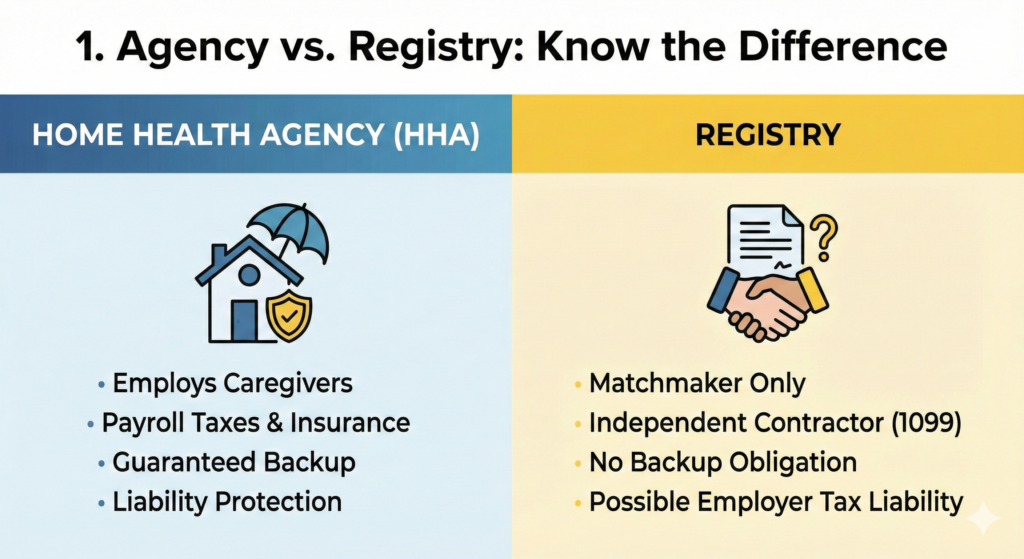 1. Agency vs. Registry: Know the Difference

HOME HEALTH AGENCY (HHA)

• Employs Caregivers
• Payroll Taxes & Insurance
• Guaranteed Backup
• Liability Protection

REGISTRY

• Matchmaker Only
• Independent Contractor (1099)
• No Backup Obligation
• Possible Employer Tax Liability